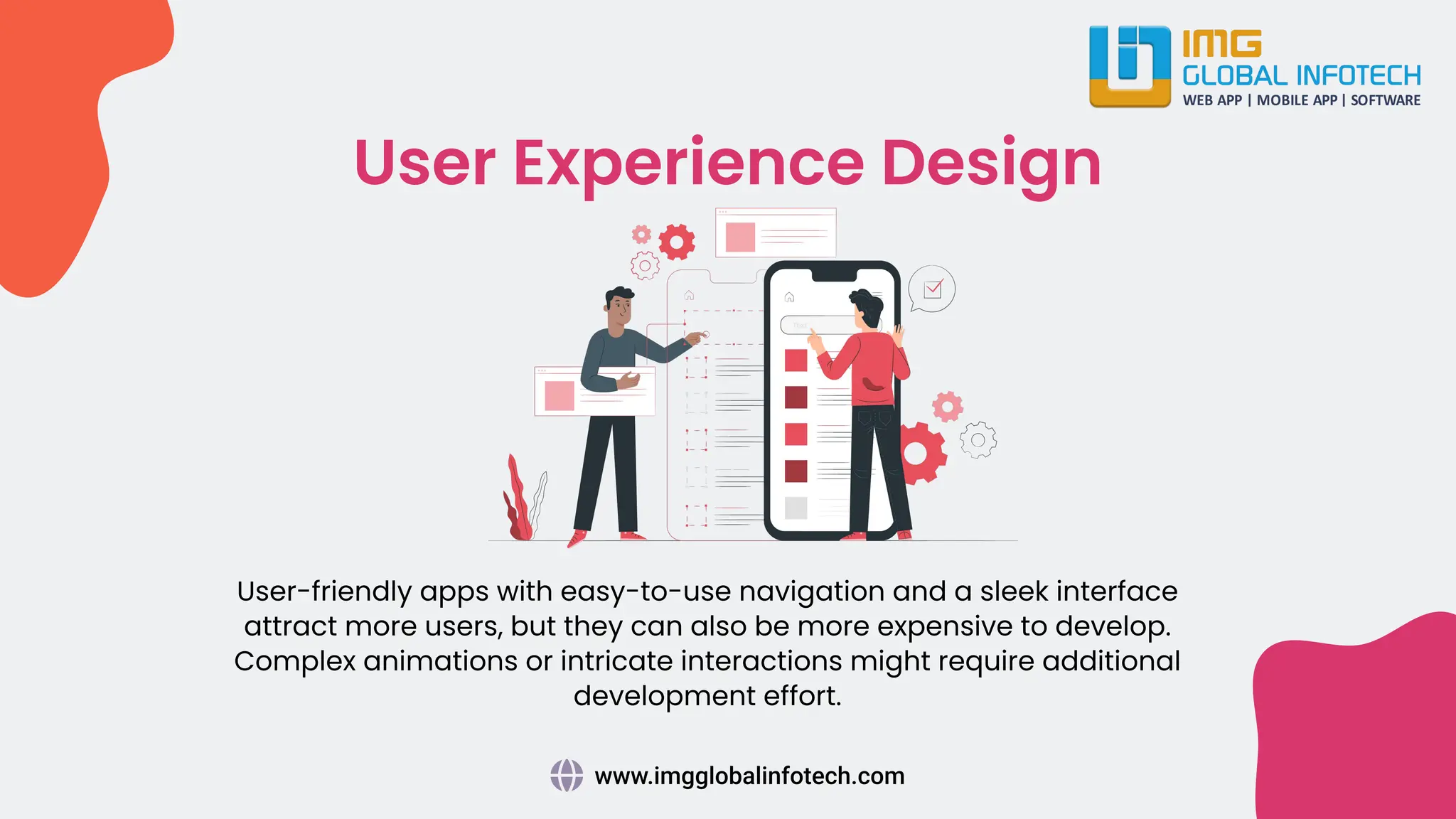 IMG
GLOBAL INFOTECH
WEB APP | MOBILE APP | SOFTWARE

User Experience Design

User-friendly apps with easy-to-use navigation and a sleek interface attract more users, but they can also be more expensive to develop. Complex animations or intricate interactions might require additional development effort.

www.imgglobalinfotech.com